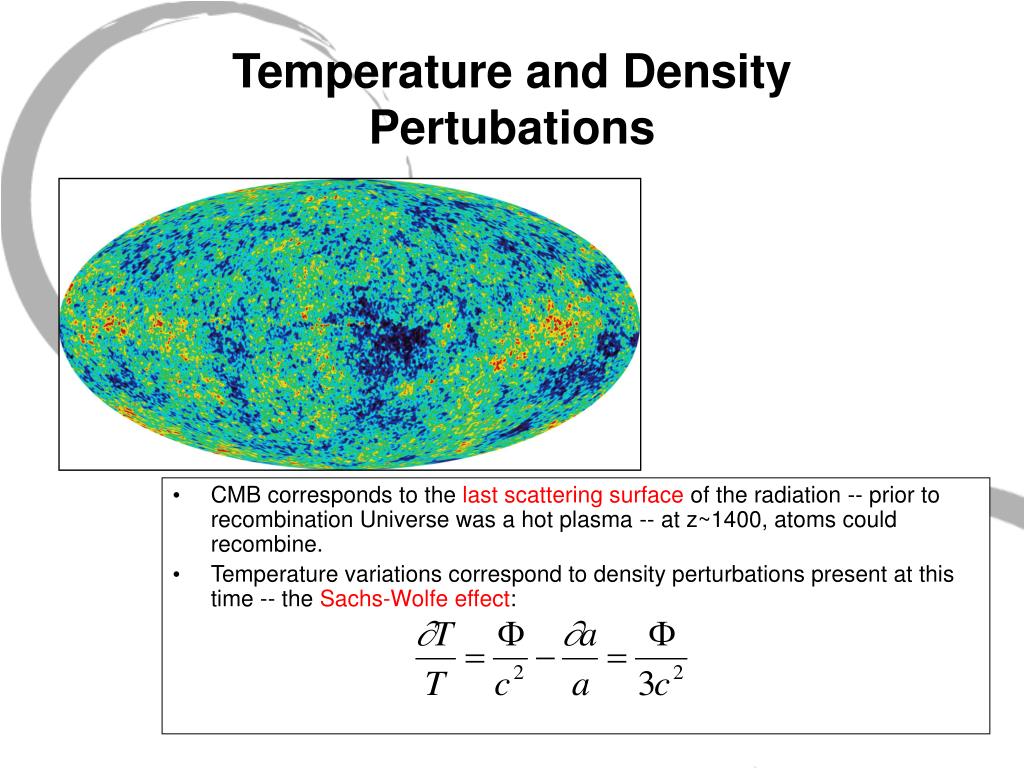 Temperature and Density Pertubations

• CMB corresponds to the last scattering surface of the radiation -- prior to recombination Universe was a hot plasma -- at z~1400, atoms could recombine.

• Temperature variations correspond to density perturbations present at this time -- the Sachs-Wolfe effect:

$\frac{\partial T}{T} = \frac{\Phi}{c^2} - \frac{\partial a}{a} = \frac{\Phi}{3c^2}$